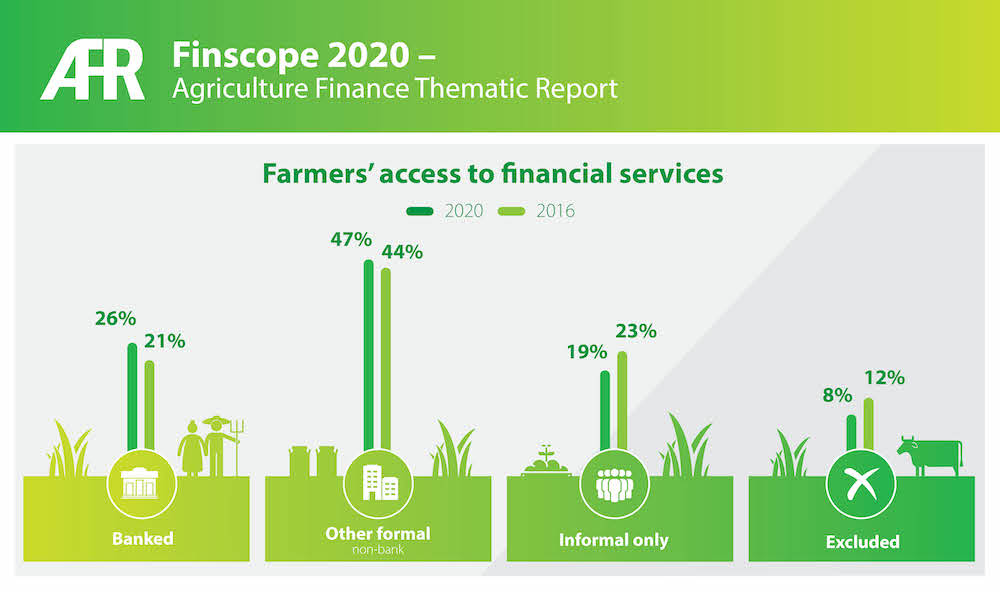 AFR Finscope 2020 –
Agriculture Finance Thematic Report

Farmers' access to financial services

2020 2016

26% 21%
Banked

47% 44%
Other formal
non-bank

19% 23%
Informal only

8% 12%
Excluded